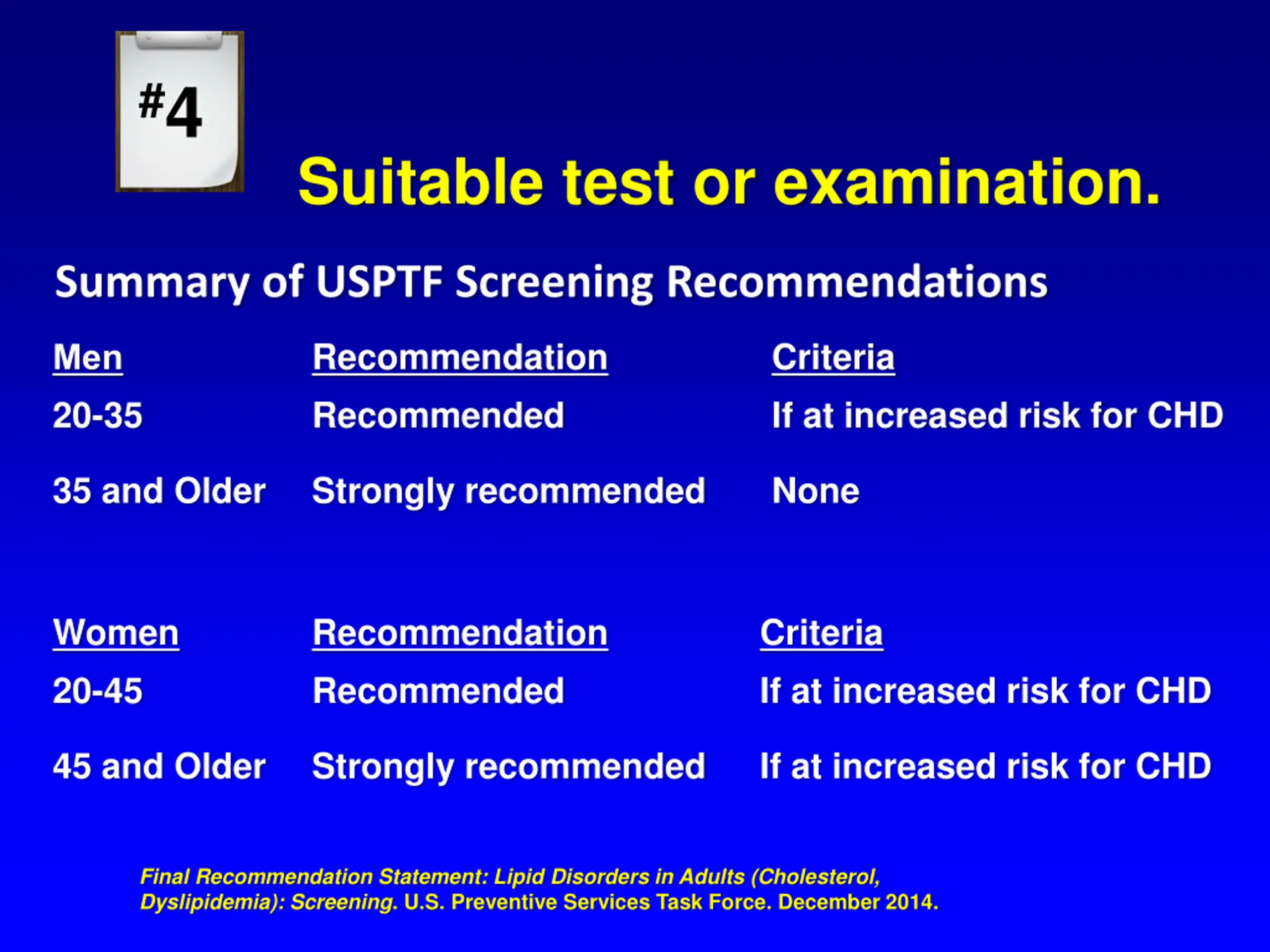 #4

Suitable test or examination.

Summary of USPTF Screening Recommendations

| Men | Recommendation | Criteria |
|---|---|---|
| 20-35 | Recommended | If at increased risk for CHD |
| 35 and Older | Strongly recommended | None |

| Women | Recommendation | Criteria |
|---|---|---|
| 20-45 | Recommended | If at increased risk for CHD |
| 45 and Older | Strongly recommended | If at increased risk for CHD |

Final Recommendation Statement: Lipid Disorders in Adults (Cholesterol, Dyslipidemia): Screening. U.S. Preventive Services Task Force. December 2014.